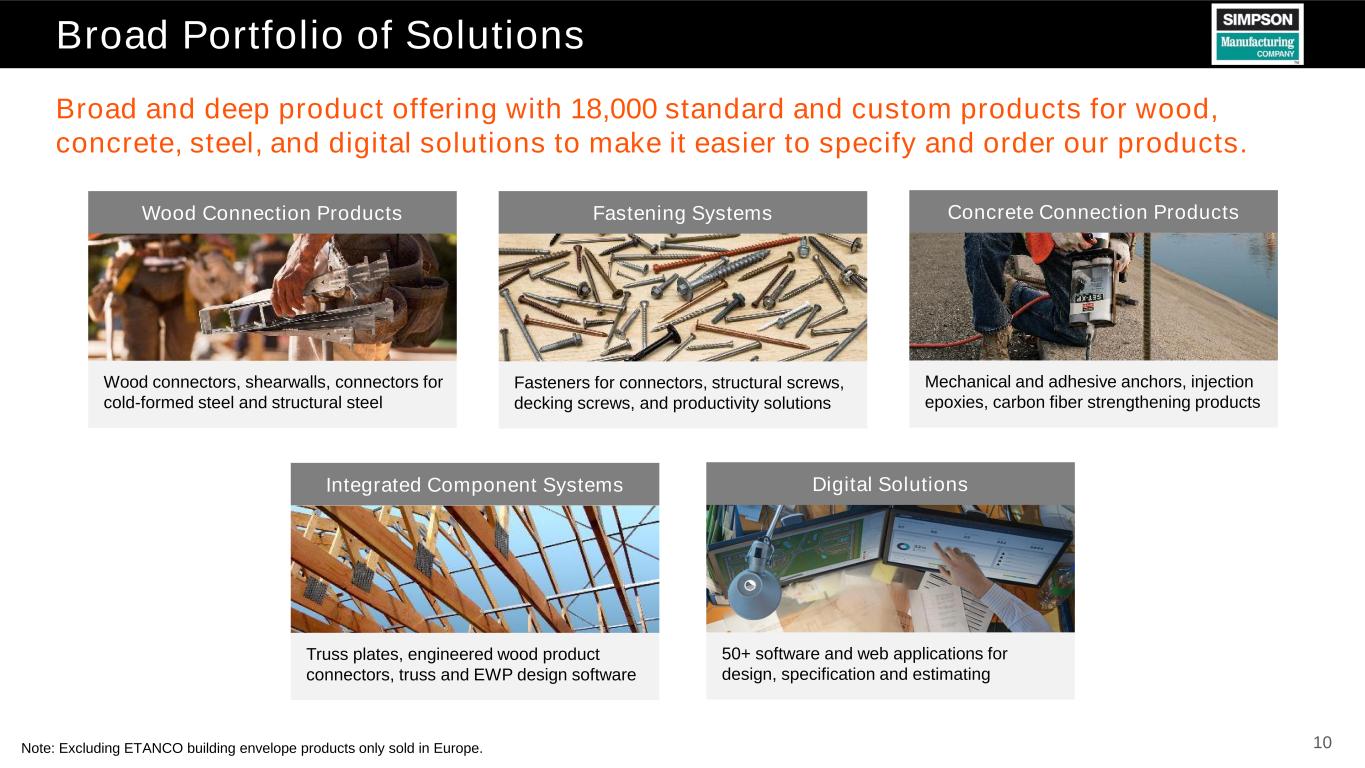 Broad Portfolio of Solutions

SIMPSON Manufacturing COMPANY

Broad and deep product offering with 18,000 standard and custom products for wood, concrete, steel, and digital solutions to make it easier to specify and order our products.

Wood Connection Products

Wood connectors, shearwalls, connectors for cold-formed steel and structural steel

Fastening Systems

Fasteners for connectors, structural screws, decking screws, and productivity solutions

Concrete Connection Products

Mechanical and adhesive anchors, injection epoxies, carbon fiber strengthening products

Integrated Component Systems

Truss plates, engineered wood product connectors, truss and EWP design software

Digital Solutions

50+ software and web applications for design, specification and estimating

Note: Excluding ETANCO building envelope products only sold in Europe.

10